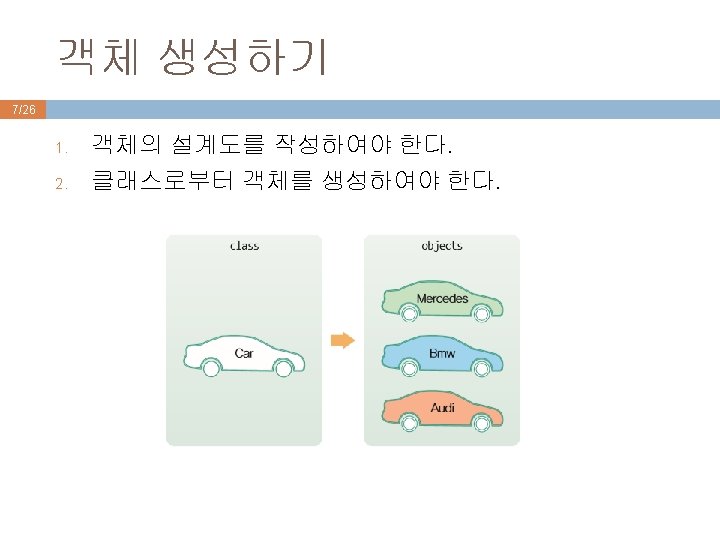 객체 생성하기

7/26

1. 객체의 설계도를 작성하여야 한다.
2. 클래스로부터 객체를 생성하여야 한다.

class

Car

objects

Mercedes

Bmw

Audi